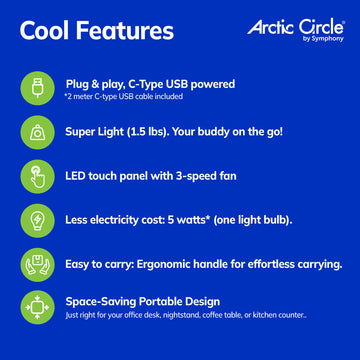 Cool Features

Arctic Circle®
by Symphony

Plug & play, C-Type USB powered
*2 meter C-type USB cable included

Super Light (1.5 lbs). Your buddy on the go!

LED touch panel with 3-speed fan

Less electricity cost: 5 watts* (one light bulb).

Easy to carry: Ergonomic handle for effortless carrying.

Space-Saving Portable Design
Just right for your office desk, nightstand, coffee table, or kitchen counter..